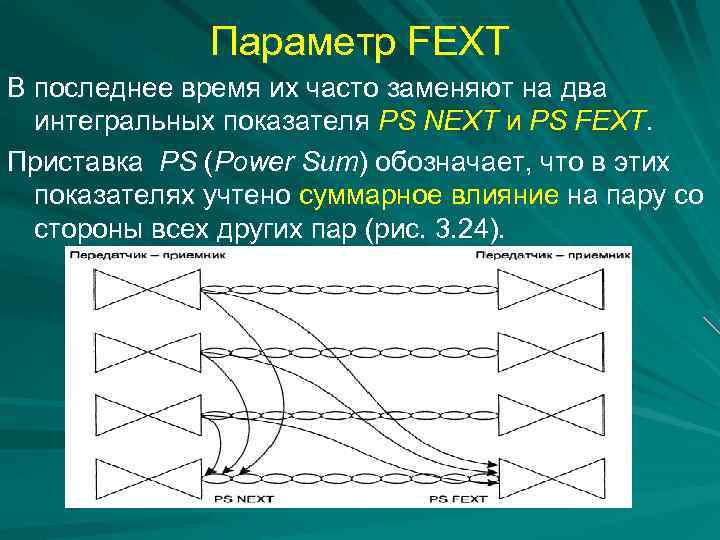 Параметр FEXT

В последнее время их часто заменяют на два интегральных показателя PS NEXT и PS FEXT.

Приставка PS (Power Sum) обозначает, что в этих показателях учтено суммарное влияние на пару со стороны всех других пар (рис. 3.24).

Передатчик – приемник

Передатчик – приемник

PS NEXT

PS FEXT